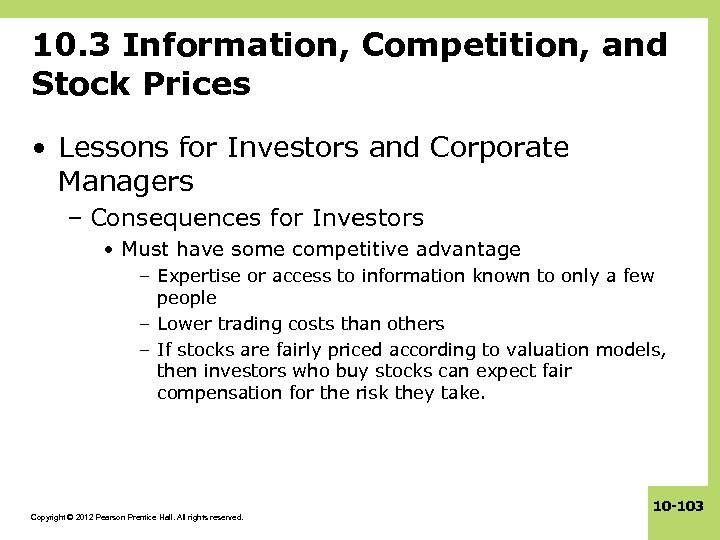 10.3 Information, Competition, and Stock Prices

• Lessons for Investors and Corporate Managers

– Consequences for Investors

• Must have some competitive advantage

– Expertise or access to information known to only a few people

– Lower trading costs than others

– If stocks are fairly priced according to valuation models, then investors who buy stocks can expect fair compensation for the risk they take.

Copyright © 2012 Pearson Prentice Hall. All rights reserved.

10-103